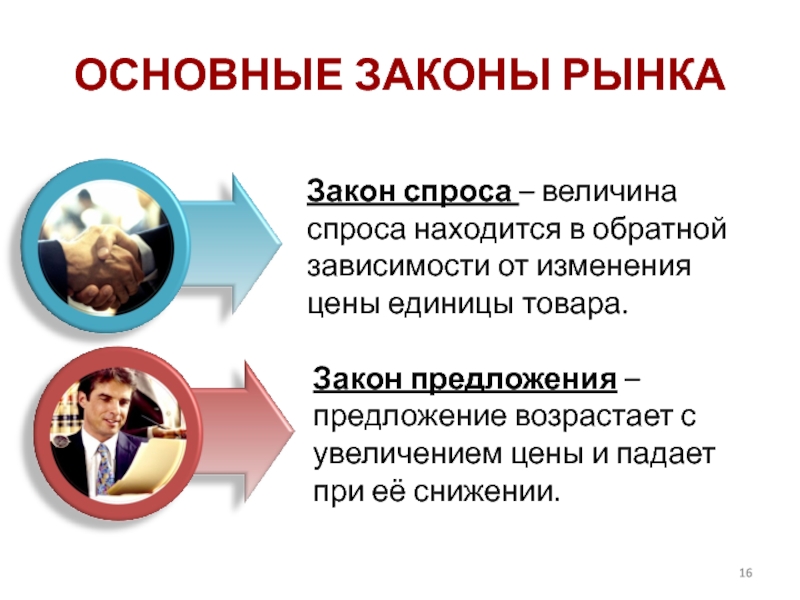 ОСНОВНЫЕ ЗАКОНЫ РЫНКА

Закон спроса – величина спроса находится в обратной зависимости от изменения цены единицы товара.

Закон предложения – предложение возрастает с увеличением цены и падает при её снижении.

16